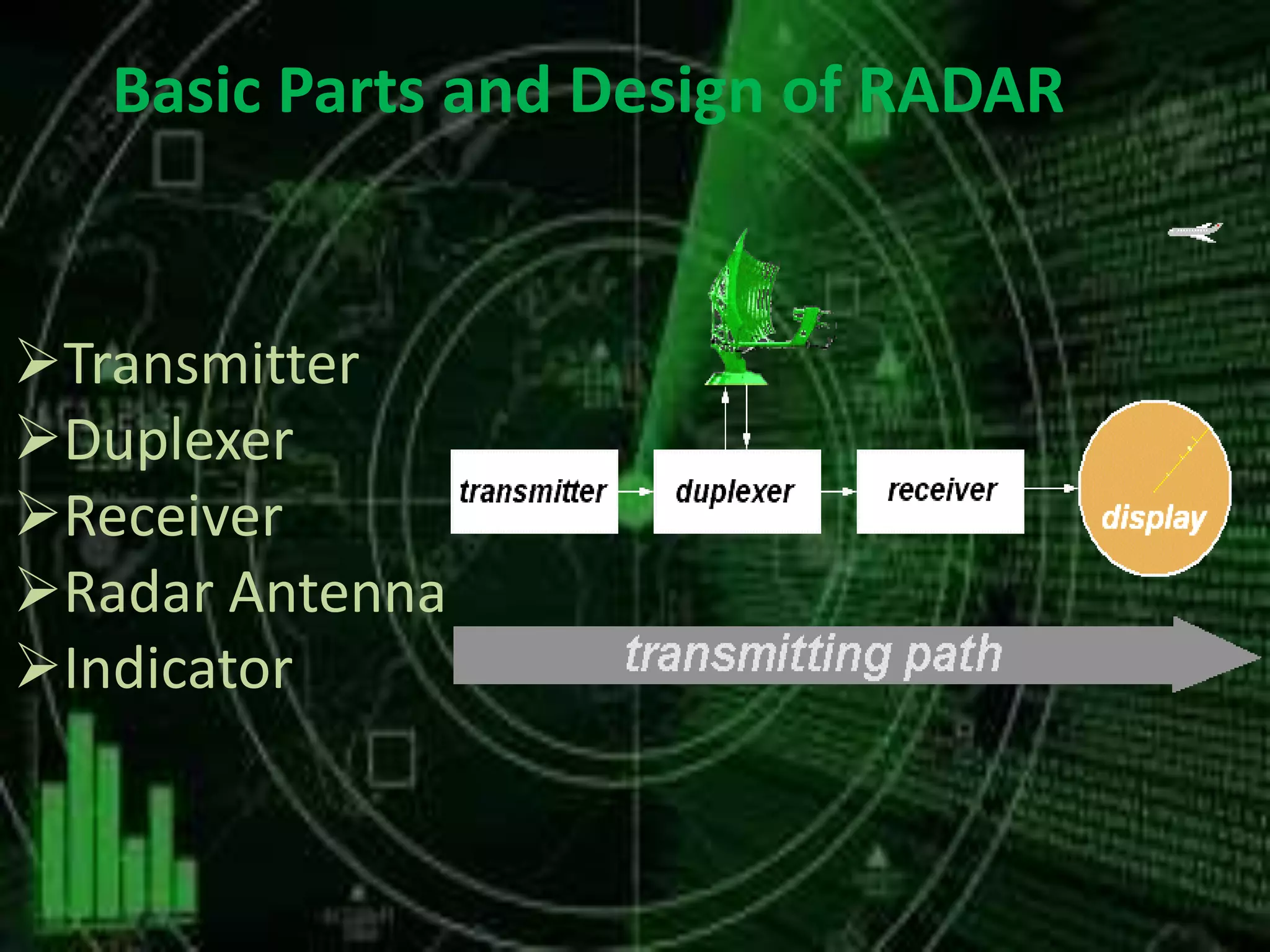 Basic Parts and Design of RADAR

➢Transmitter
➢Duplexer
➢Receiver
➢Radar Antenna
➢Indicator

transmitter

duplexer

receiver

display

transmitting path